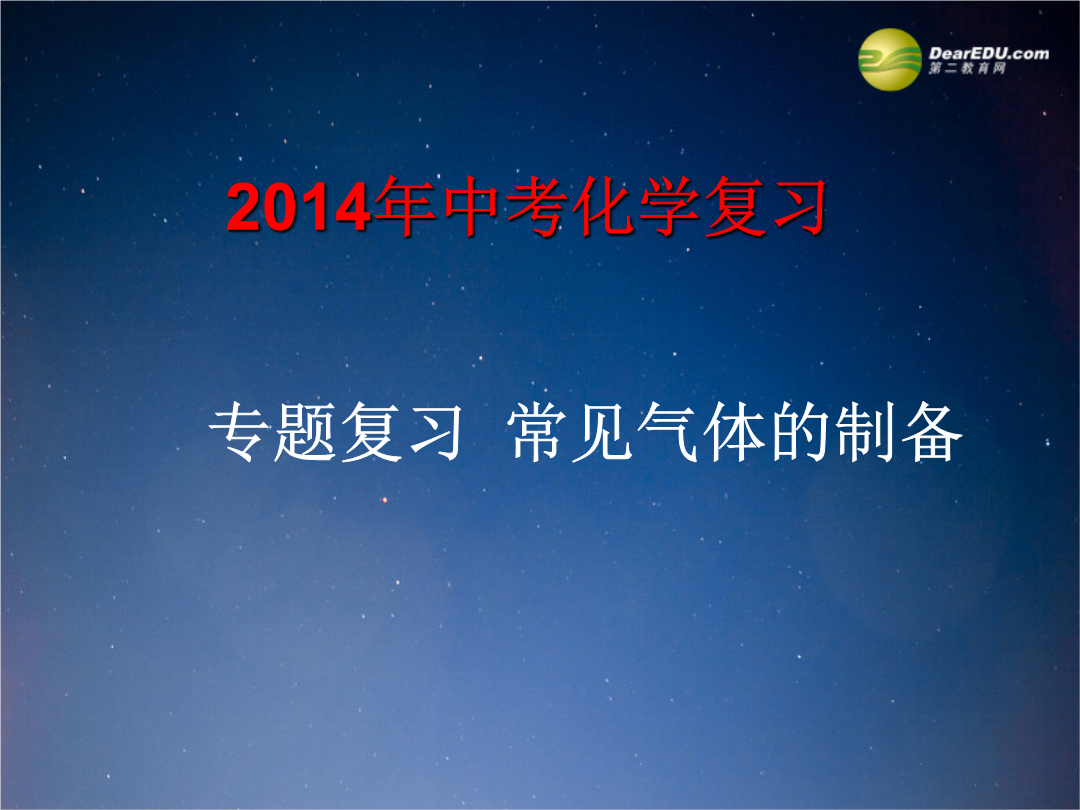 DearEDU.com
第二教育网

2014年中考化学复习

专题复习 常见气体的制备